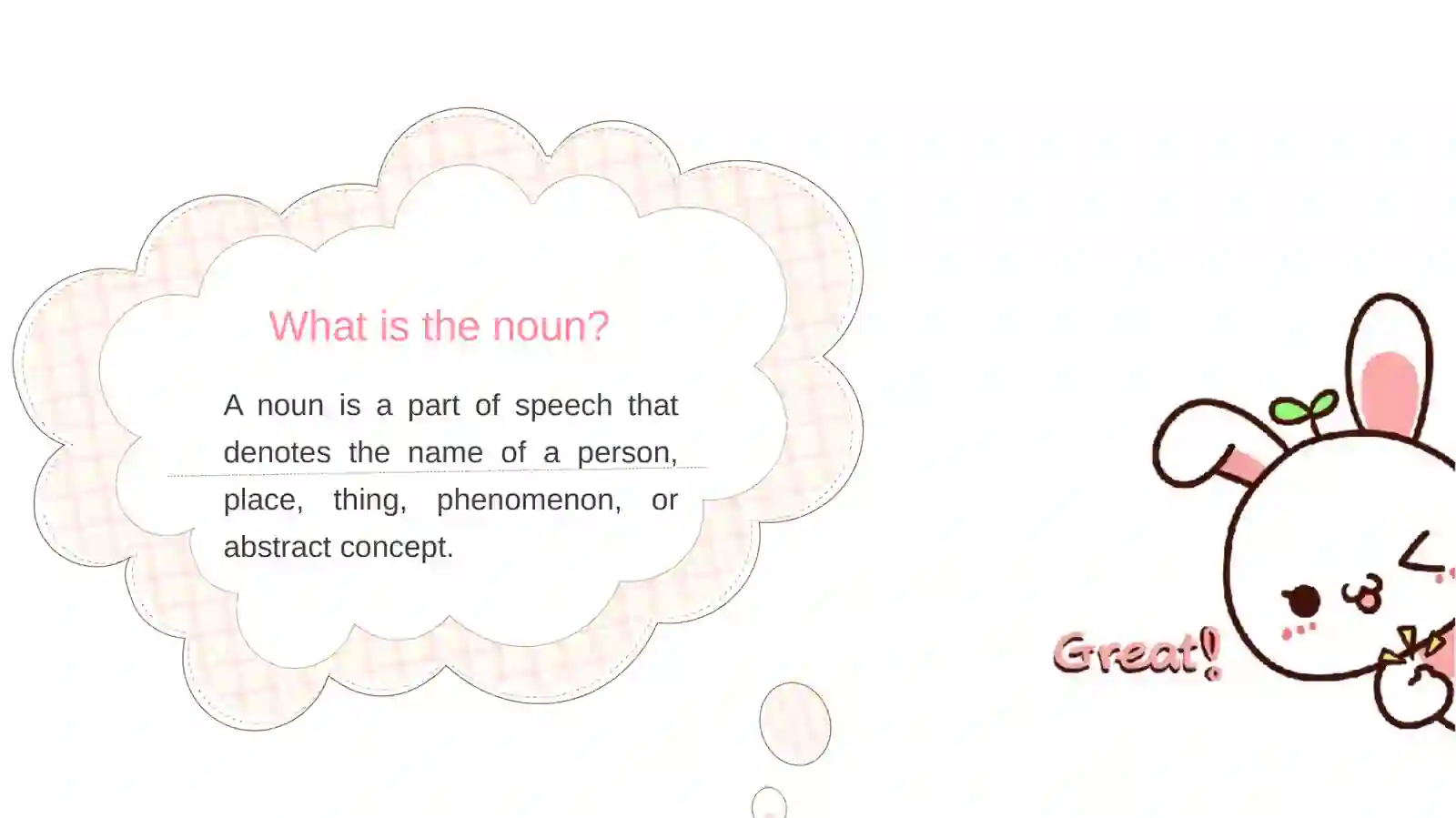 What is the noun?

A noun is a part of speech that denotes the name of a person, place, thing, phenomenon, or abstract concept.

Great!